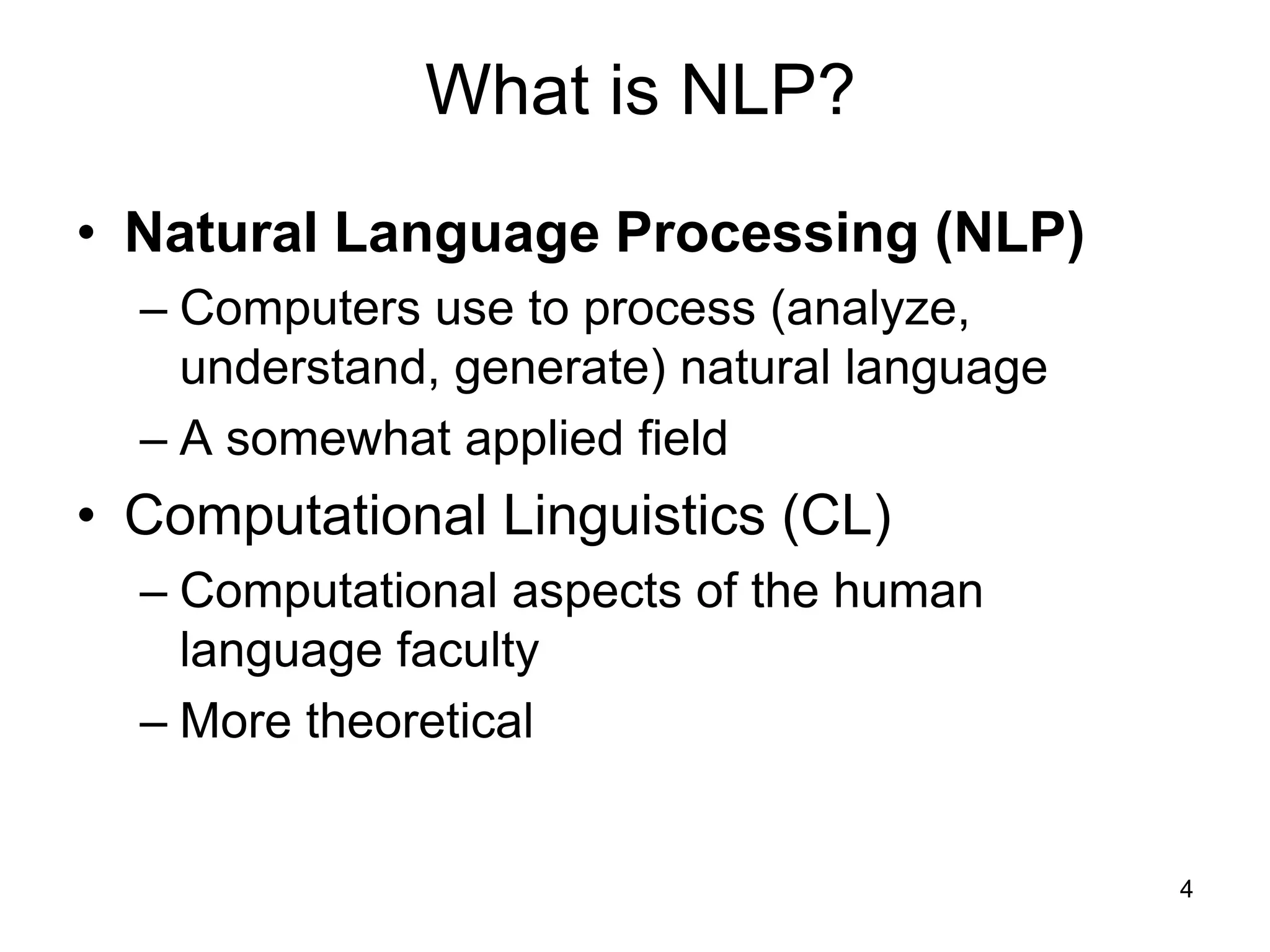 What is NLP?

• Natural Language Processing (NLP)
  – Computers use to process (analyze, understand, generate) natural language
  – A somewhat applied field
• Computational Linguistics (CL)
  – Computational aspects of the human language faculty
  – More theoretical

4